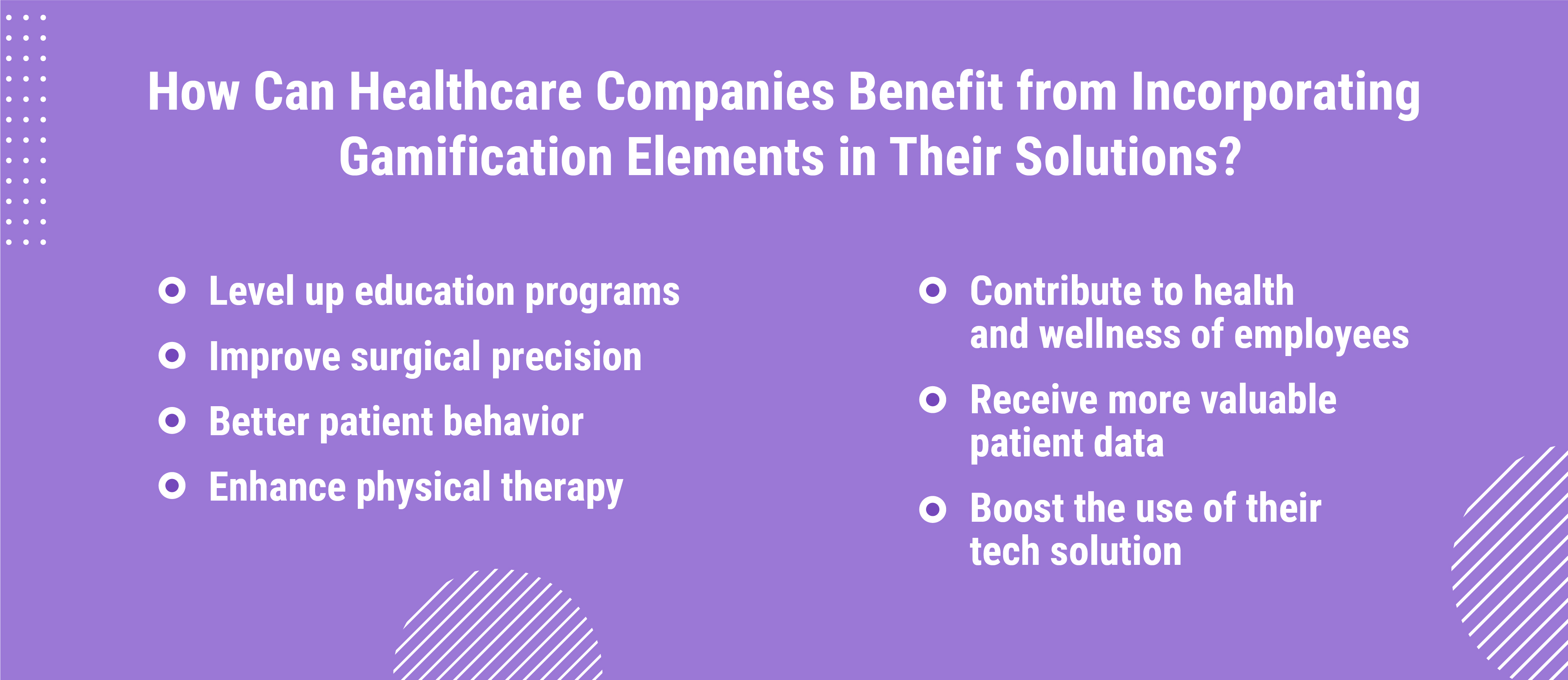 How Can Healthcare Companies Benefit from Incorporating Gamification Elements in Their Solutions?

Level up education programs

Improve surgical precision

Better patient behavior

Enhance physical therapy

Contribute to health and wellness of employees

Receive more valuable patient data

Boost the use of their tech solution